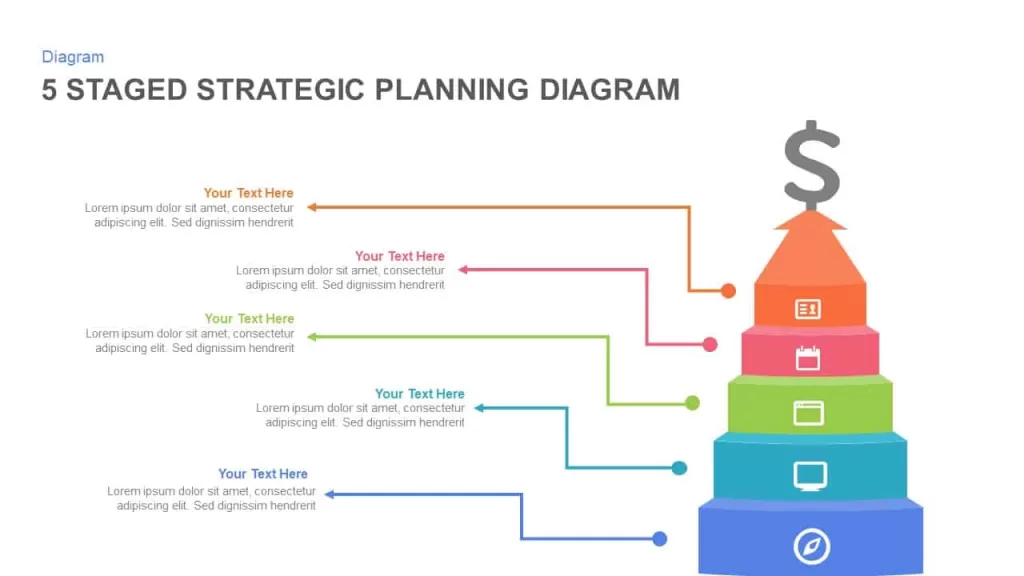 Diagram
5 STAGED STRATEGIC PLANNING DIAGRAM

$

Your Text Here
Lorem ipsum dolor sit amet, consectetur adipiscing elit. Sed dignissim hendrerit

Your Text Here
Lorem ipsum dolor sit amet, consectetur adipiscing elit. Sed dignissim hendrerit

Your Text Here
Lorem ipsum dolor sit amet, consectetur adipiscing elit. Sed dignissim hendrerit

Your Text Here
Lorem ipsum dolor sit amet, consectetur adipiscing elit. Sed dignissim hendrerit

Your Text Here
Lorem ipsum dolor sit amet, consectetur adipiscing elit. Sed dignissim hendrerit